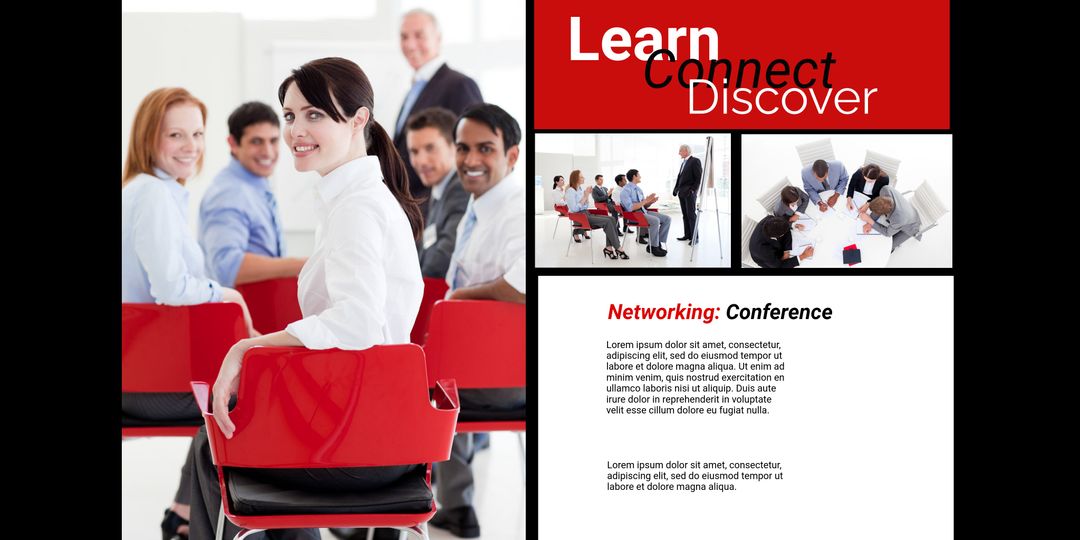 Learn
Connect
Discover

Networking: Conference

Lorem ipsum dolor sit amet, consectetur, adipiscing elit, sed do eiusmod tempor ut labore et dolore magna aliqua. Ut enim ad minim venim, quis nostrud exercitation en ullamco laboris nisi ut aliquip. Duis aute irure dolor in reprehenderit in voluptate velit esse cillum dolore eu fugiat nulla.

Lorem ipsum dolor sit amet, consectetur, adipiscing elit, sed do eiusmod tempor ut labore et dolore magna aliqua.